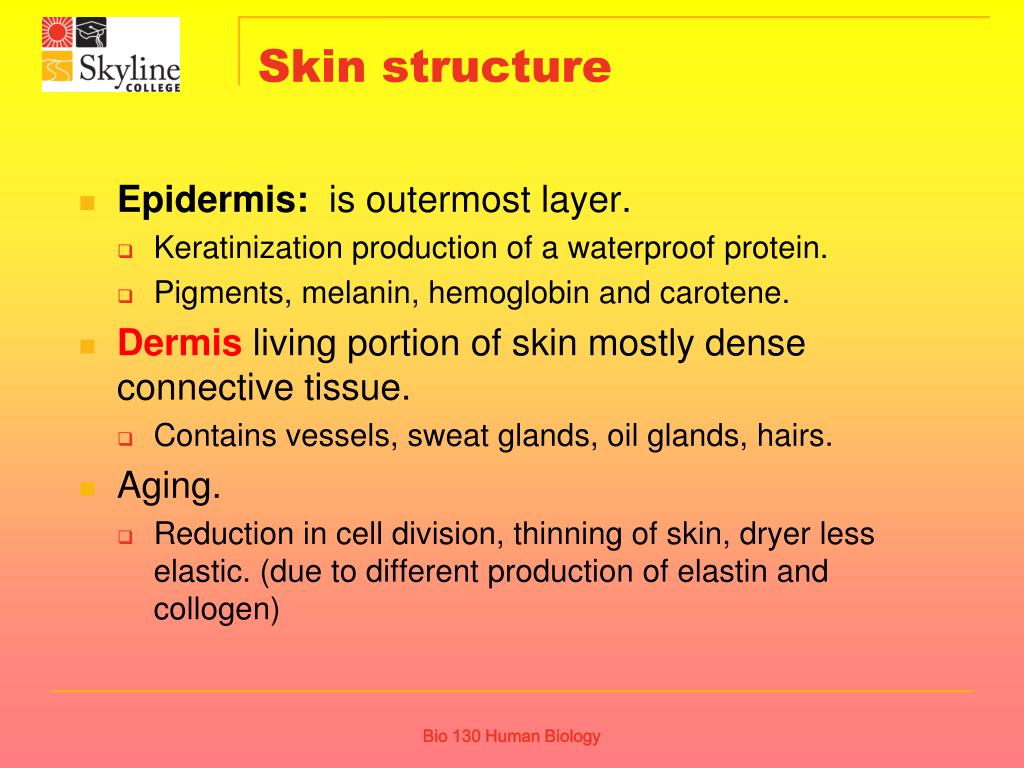 Skyline COLLEGE

Skin structure

Epidermis: is outermost layer.
Keratinization production of a waterproof protein.
Pigments, melanin, hemoglobin and carotene.
Dermis living portion of skin mostly dense connective tissue.
Contains vessels, sweat glands, oil glands, hairs.
Aging.
Reduction in cell division, thinning of skin, dryer less elastic. (due to different production of elastin and collogen)

Bio 130 Human Biology